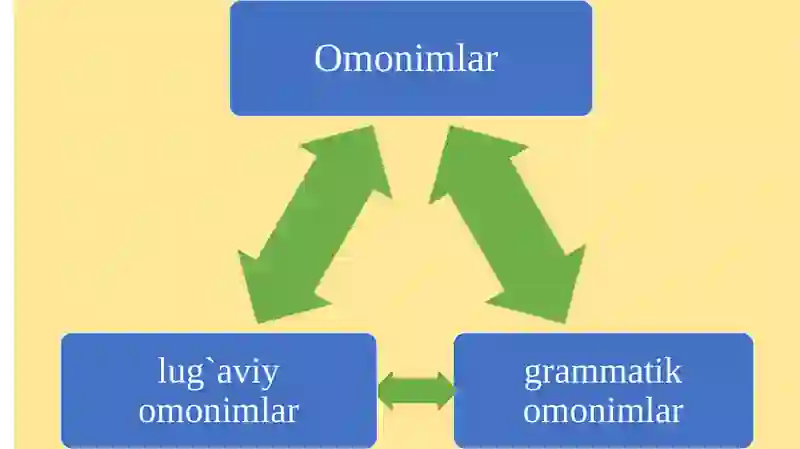 Omonimlar

lug`aviy omonimlar

grammatik omonimlar